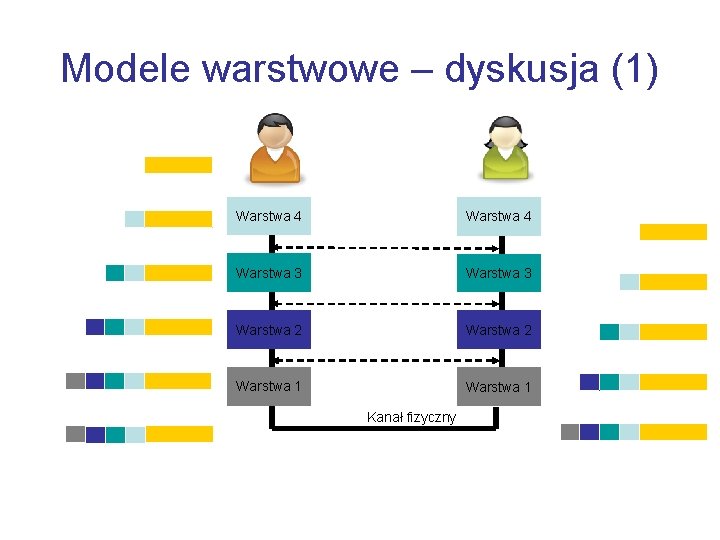 Modele warstwowe – dyskusja (1)

Warstwa 4

Warstwa 3

Warstwa 2

Warstwa 1

Warstwa 4

Warstwa 3

Warstwa 2

Warstwa 1

Kanał fizyczny